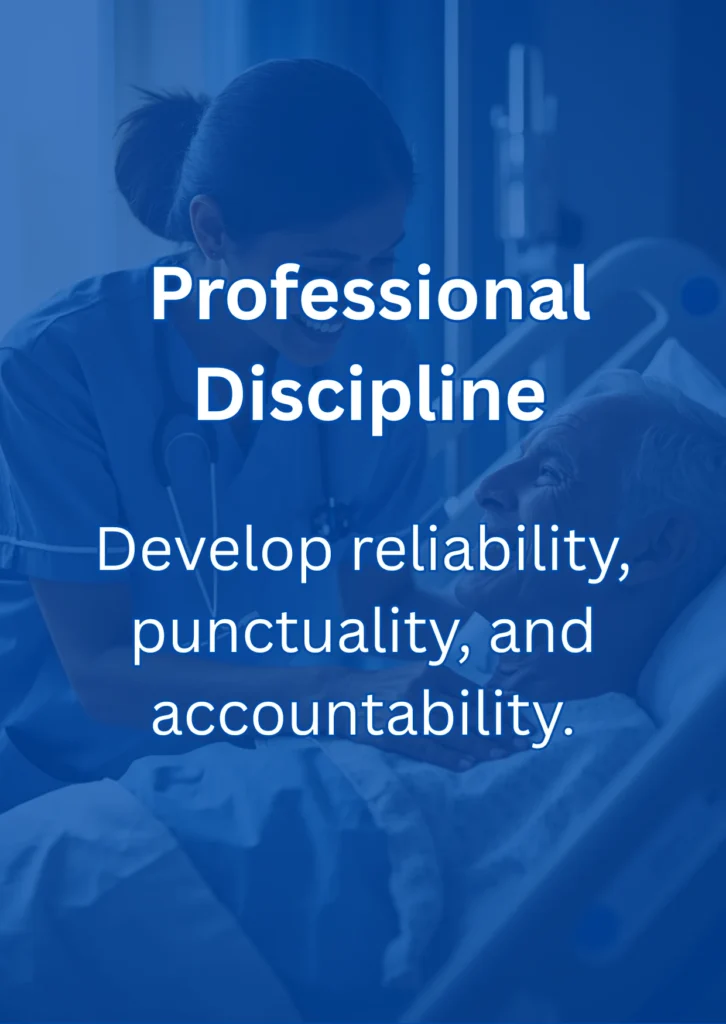 Professional Discipline

Develop reliability, punctuality, and accountability.